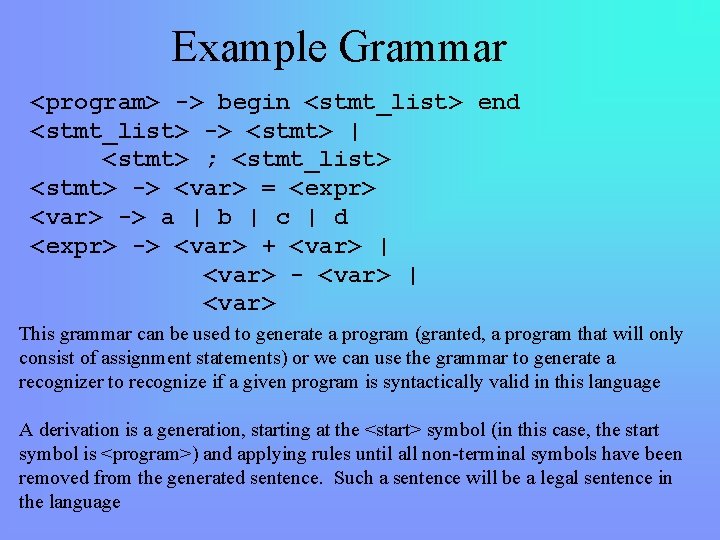 Example Grammar

<program> -> begin <stmt_list> end
<stmt_list> -> <stmt> |
<stmt> ; <stmt_list>
<stmt> -> <var> = <expr>
<var> -> a | b | c | d
<expr> -> <var> + <var> |
<var> - <var> |
<var>

This grammar can be used to generate a program (granted, a program that will only consist of assignment statements) or we can use the grammar to generate a recognizer to recognize if a given program is syntactically valid in this language

A derivation is a generation, starting at the <start> symbol (in this case, the start symbol is <program>) and applying rules until all non-terminal symbols have been removed from the generated sentence. Such a sentence will be a legal sentence in the language